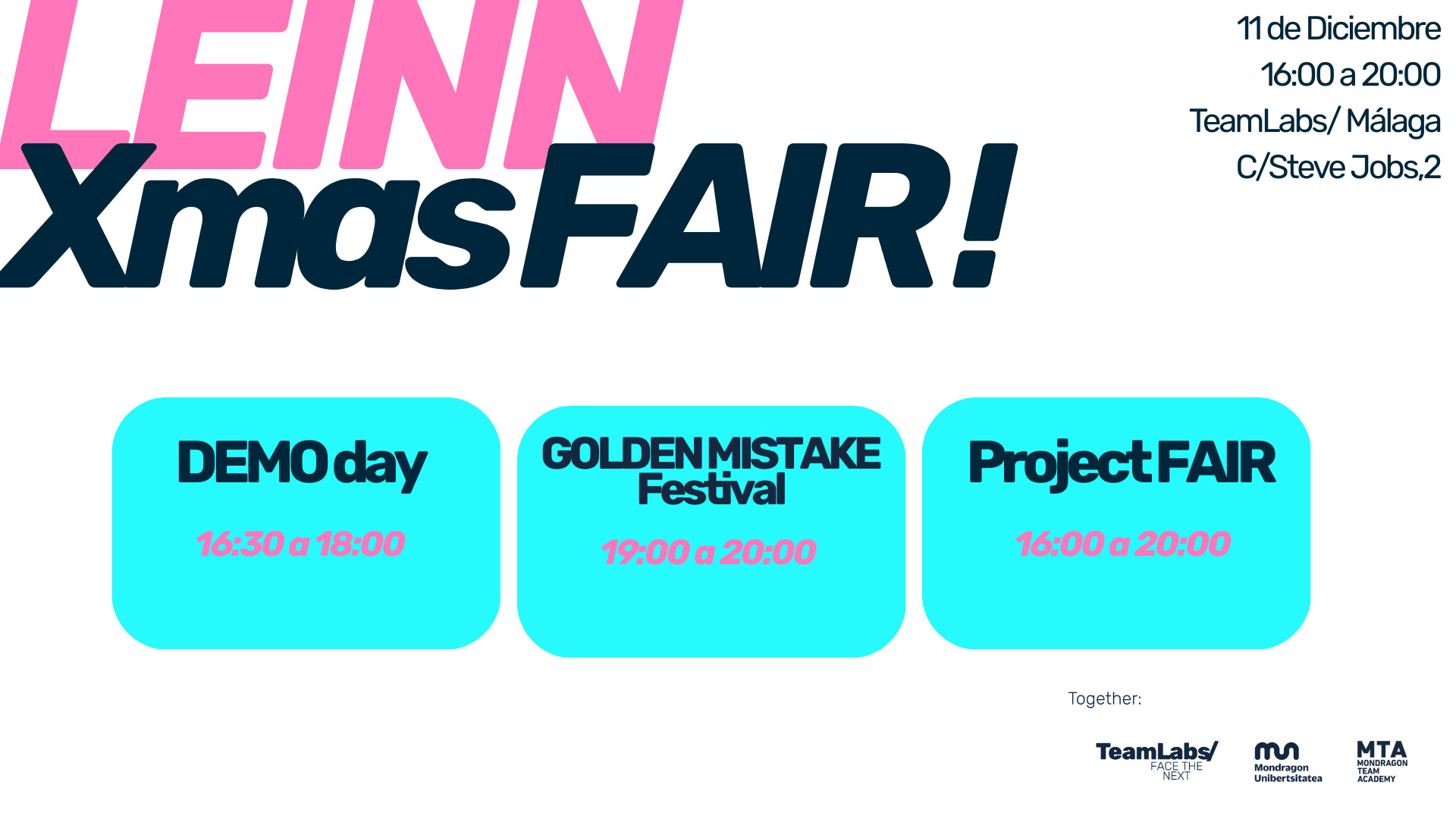 LEINN
Xmas FAIR!

11 de Diciembre
16:00 a 20:00
TeamLabs/ Málaga
C/Steve Jobs,2

DEMO day
16:30 a 18:00

GOLDEN MISTAKE Festival
19:00 a 20:00

Project FAIR
16:00 a 20:00

Together:

TeamLabs/ FACE THE NEXT

Mondragon Unibertsitatea

MTA MONDRAGON TEAM ACADEMY